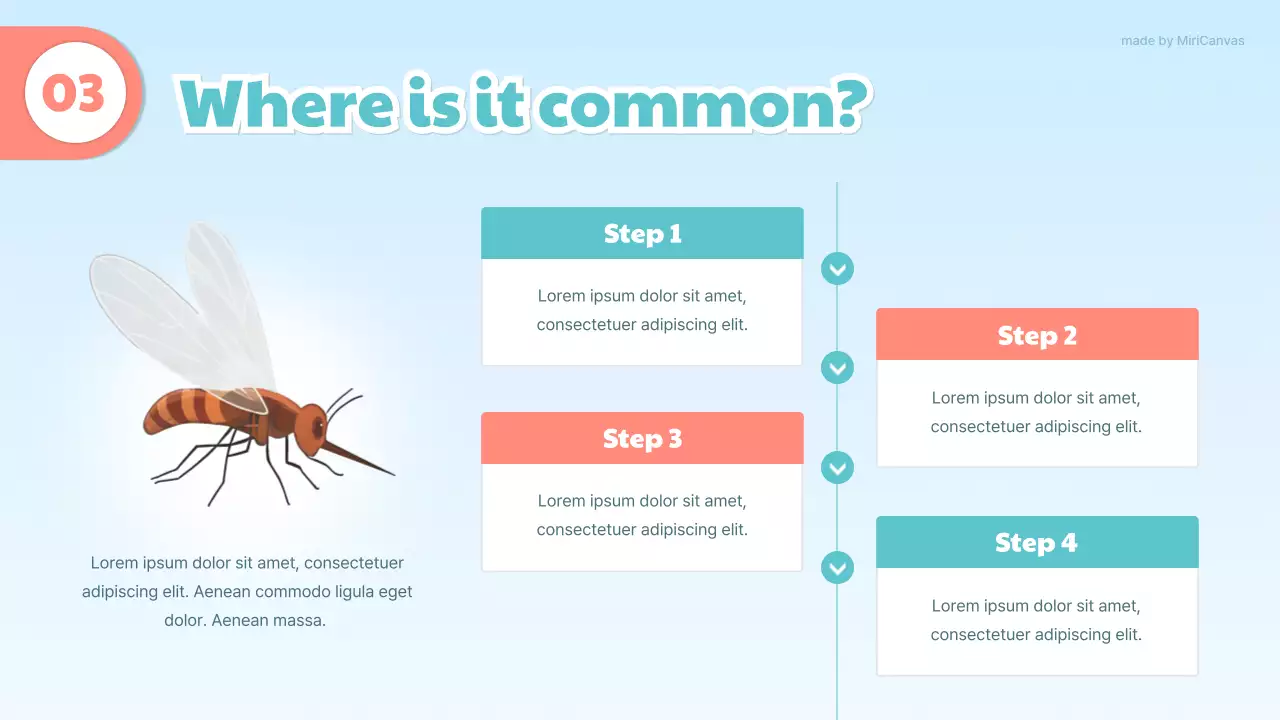 made by MiriCanvas

03 Where is it common?

Lorem ipsum dolor sit amet, consectetuer adipiscing elit. Aenean commodo ligula eget dolor. Aenean massa.

Step 1

Lorem ipsum dolor sit amet, consectetuer adipiscing elit.

Step 2

Lorem ipsum dolor sit amet, consectetuer adipiscing elit.

Step 3

Lorem ipsum dolor sit amet, consectetuer adipiscing elit.

Step 4

Lorem ipsum dolor sit amet, consectetuer adipiscing elit.